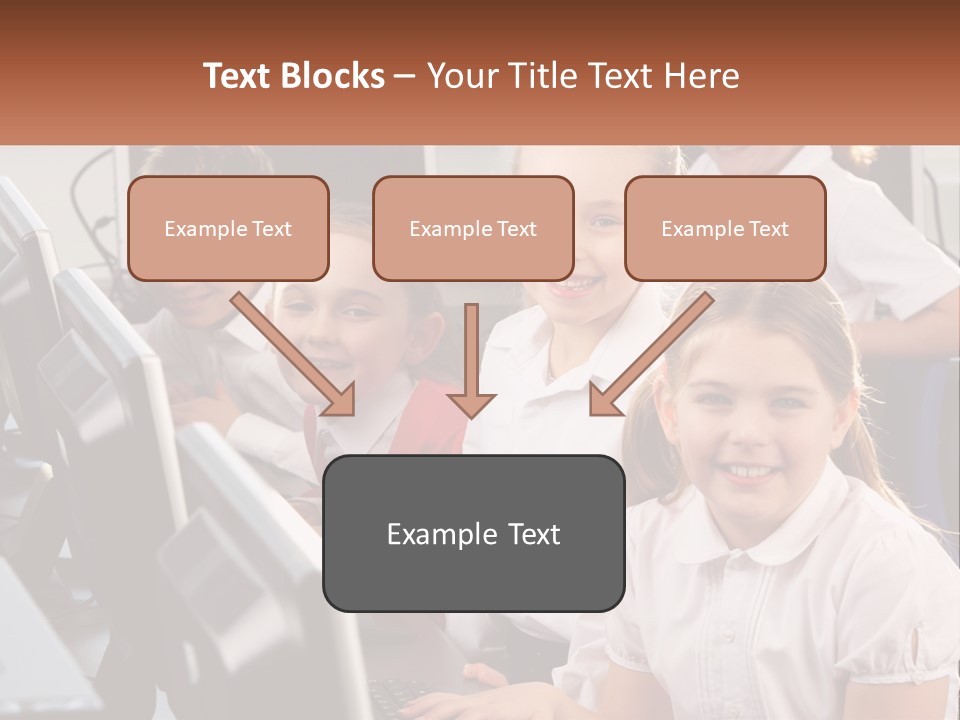 Text Blocks – Your Title Text Here

Example Text

Example Text

Example Text

Example Text